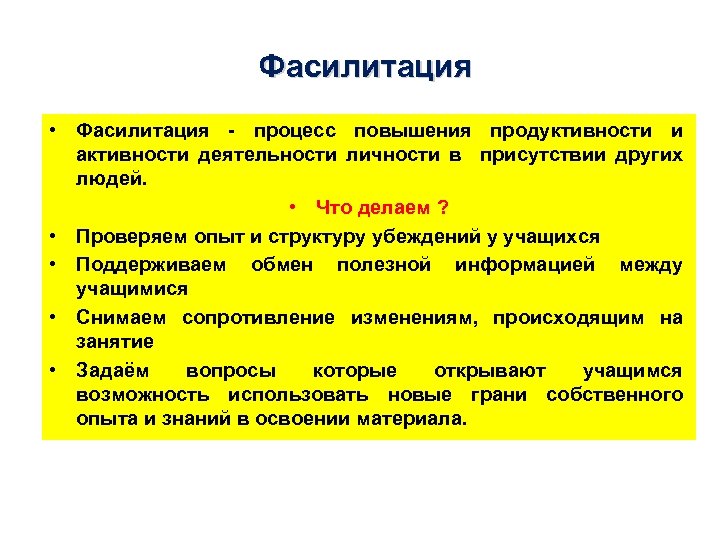 Фасилитация

• Фасилитация - процесс повышения продуктивности и активности деятельности личности в присутствии других людей.

• Что делаем ?

• Проверяем опыт и структуру убеждений у учащихся

• Поддерживаем обмен полезной информацией между учащимися

• Снимаем сопротивление изменениям, происходящим на занятие

• Задаём вопросы которые открывают учащимся возможность использовать новые грани собственного опыта и знаний в освоении материала.